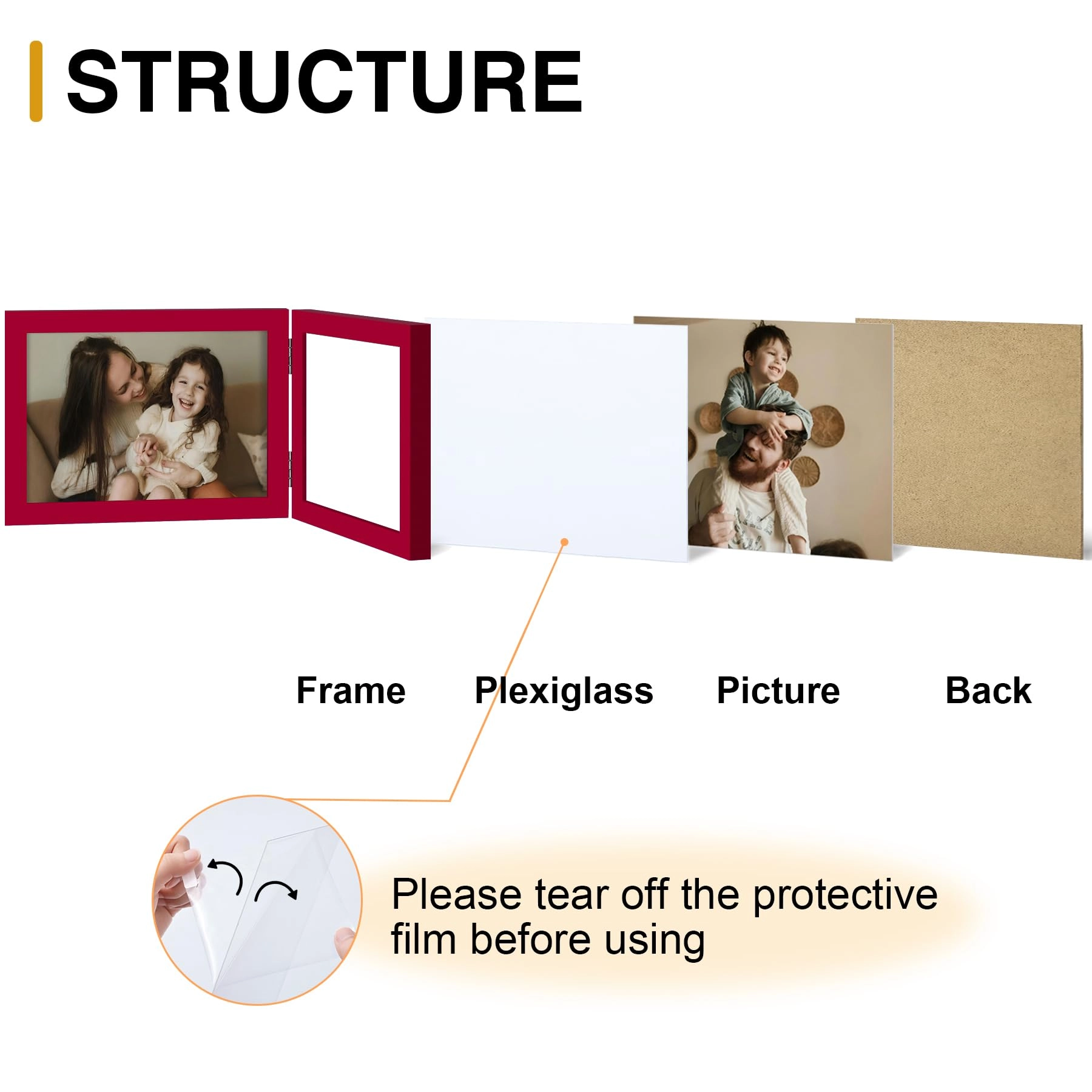 STRUCTURE

Frame Plexiglass Picture Back

Please tear off the protective film before using